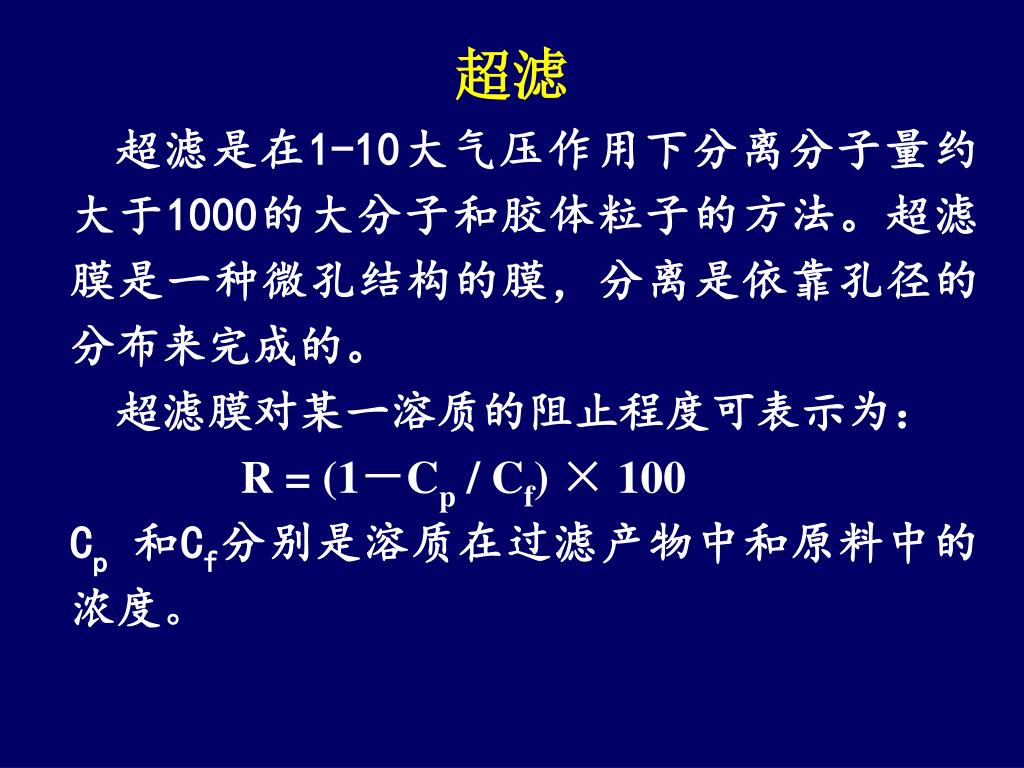 超滤

超滤是在1-10大气压作用下分离分子量约大于1000的大分子和胶体粒子的方法。超滤膜是一种微孔结构的膜，分离是依靠孔径的分布来完成的。

超滤膜对某一溶质的阻止程度可表示为：

$R = (1 - C_p / C_f) \times 100$

$C_p$ 和$C_f$分别是溶质在过滤产物中和原料中的浓度。